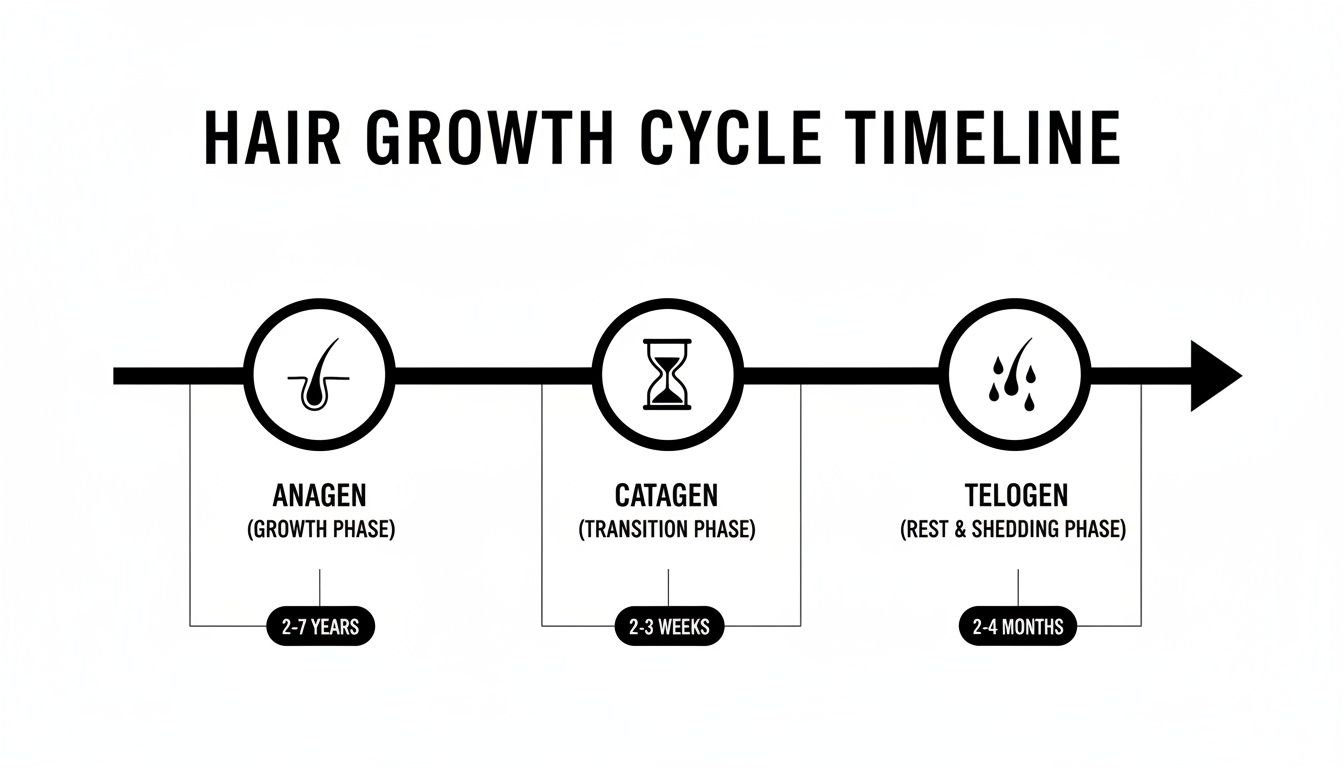 HAIR GROWTH CYCLE TIMELINE

ANAGEN
(GROWTH PHASE)

2-7 YEARS

CATAGEN
(TRANSITION PHASE)

2-3 WEEKS

TELOGEN
(REST & SHEDDING PHASE)

2-4 MONTHS